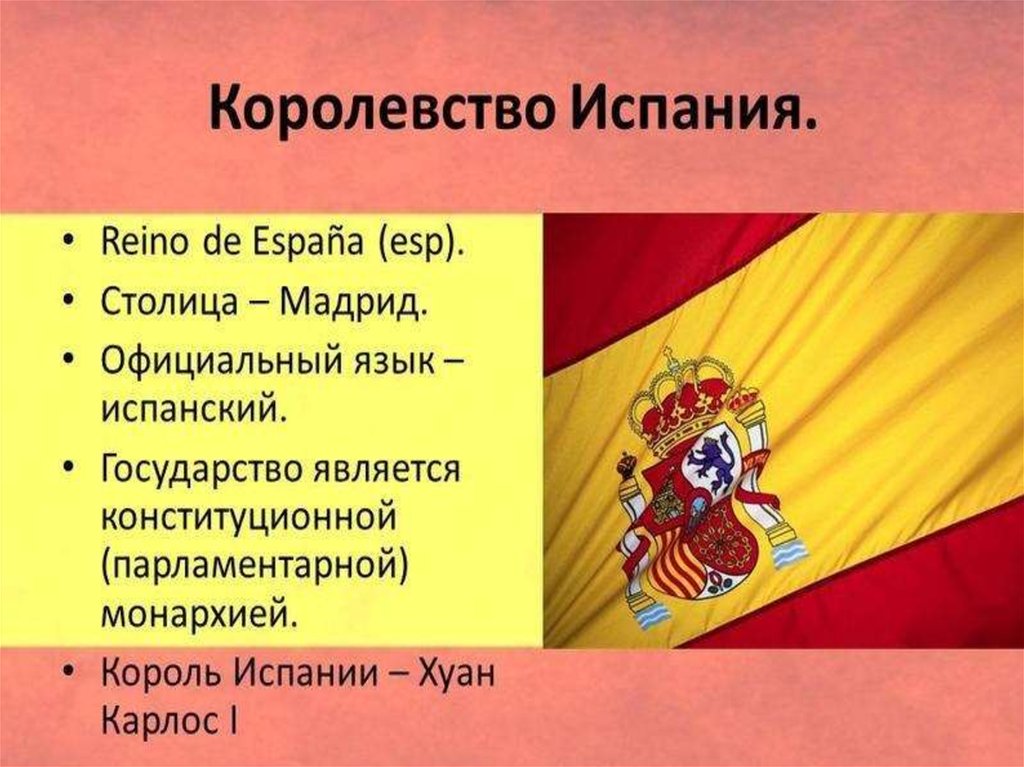 Королевство Испания.

• Reino de España (esp).
• Столица – Мадрид.
• Официальный язык – испанский.
• Государство является конституционной (парламентарной) монархией.
• Король Испании – Хуан Карлос I